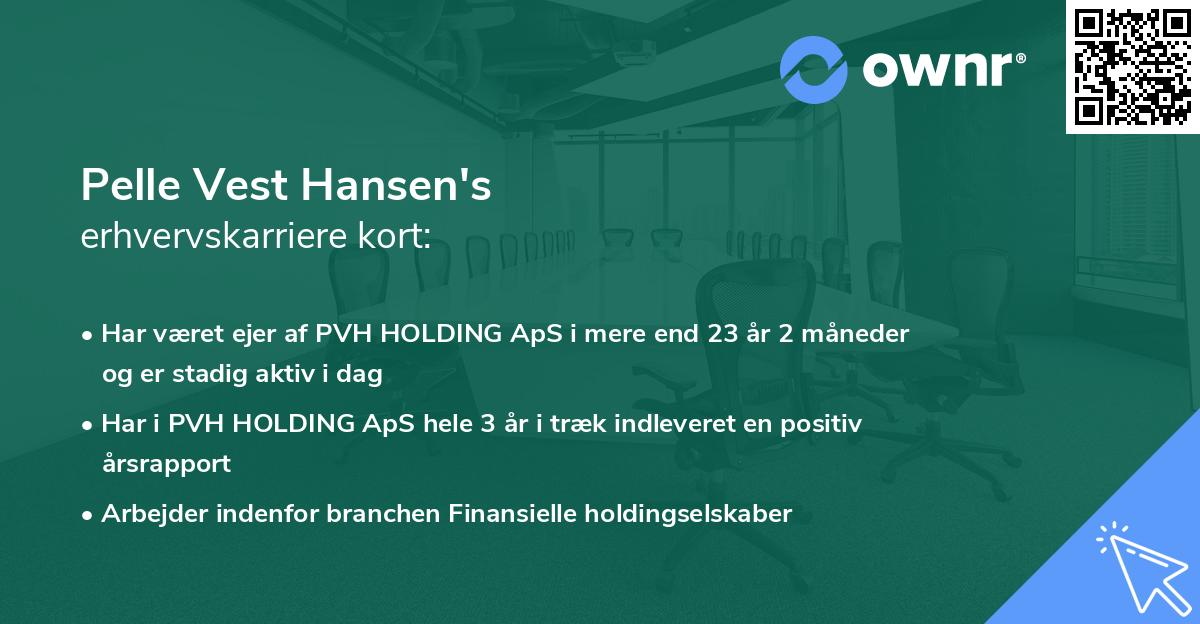 ownr®

Pelle Vest Hansen's
erhvervskarriere kort:

• Har været ejer af PVH HOLDING ApS i mere end 23 år 2 måneder og er stadig aktiv i dag
• Har i PVH HOLDING ApS hele 3 år i træk indleveret en positiv årsrapport
• Arbejder indenfor branchen Finansielle holdingselskaber